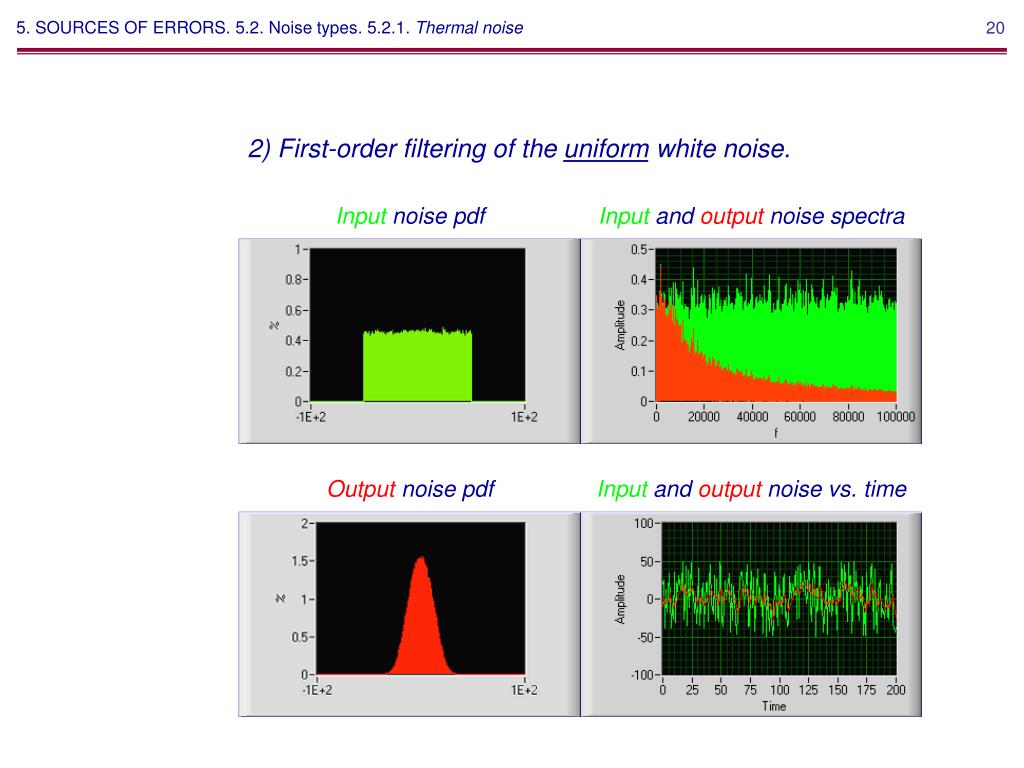 5. SOURCES OF ERRORS. 5.2. Noise types. 5.2.1. Thermal noise

20

2) First-order filtering of the uniform white noise.

Input noise pdf

1
0.8
0.6
0.4
0.2
0
%
-1E+2
1E+2

Input and output noise spectra

0.5
0.4
0.3
0.2
0.1
0
Amplitude
0
20000
40000
60000
80000
100000
f

Output noise pdf

2
1.5
1
0.5
0
%
-1E+2
1E+2

Input and output noise vs. time

100
50
0
-50
-100
Amplitude
0
25
50
75
100
125
150
175
200
Time